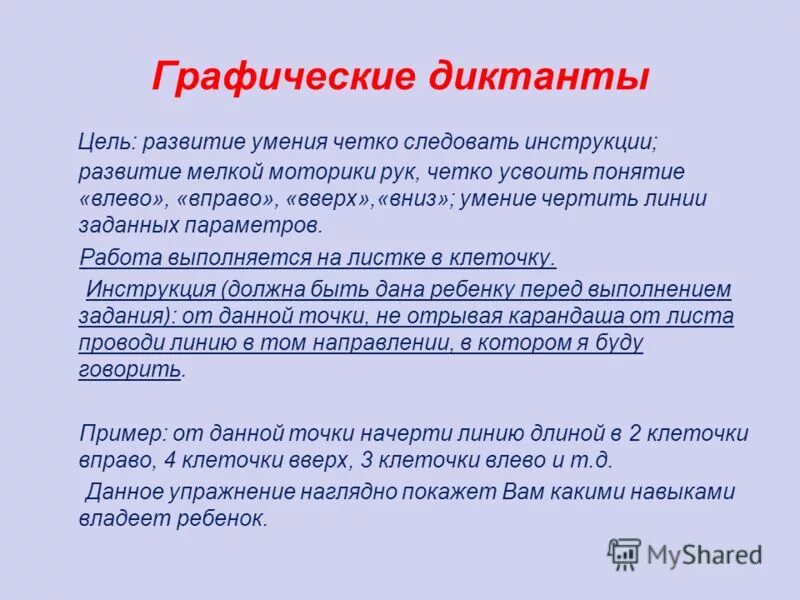 Графические диктанты

Цель: развитие умения четко следовать инструкции; развитие мелкой моторики рук, четко усвоить понятие «влево», «вправо», «вверх»,«вниз»; умение чертить линии заданных параметров.

Работа выполняется на листке в клеточку.

Инструкция (должна быть дана ребенку перед выполнением задания): от данной точки, не отрывая карандаша от листа проводи линию в том направлении, в котором я буду говорить.

Пример: от данной точки начерти линию длиной в 2 клеточки вправо, 4 клеточки вверх, 3 клеточки влево и т.д.

Данное упражнение наглядно покажет Вам какими навыками владеет ребенок.

MyShared